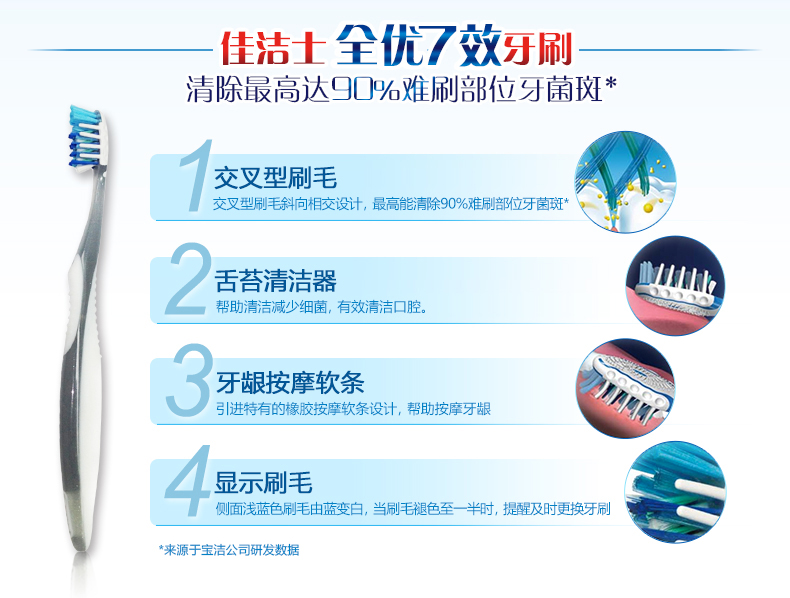 佳洁士 全优7效牙刷
清除最高达90%难刷部位牙菌斑*

1 交叉型刷毛
交叉型刷毛斜向相交设计，最高能清除90%难刷部位牙菌斑*

2 舌苔清洁器
帮助清洁减少细菌，有效清洁口腔。

3 牙龈按摩软条
引进特有的橡胶按摩软条设计，帮助按摩牙龈

4 显示刷毛
侧面浅蓝色刷毛由蓝变白，当刷毛褪色至一半时，提醒及时更换牙刷

*来源于宝洁公司研发数据